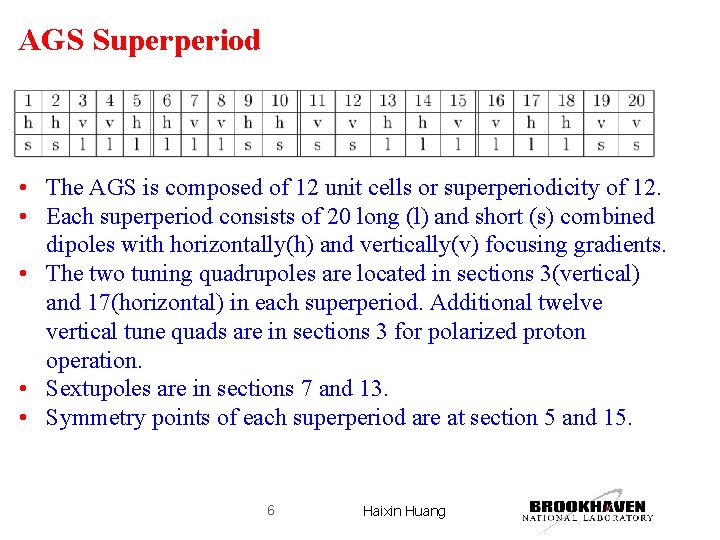 AGS Superperiod

| 1 | 2 | 3 | 4 | 5 | 6 | 7 | 8 | 9 | 10 | 11 | 12 | 13 | 14 | 15 | 16 | 17 | 18 | 19 | 20 |
|---|---|---|---|---|---|---|---|---|---|---|---|---|---|---|---|---|---|---|---|
| h | h | v | v | h | h | v | v | h | h | v | v | h | h | v | v | h | h | v | v |
| s | s | l | l | l | l | l | l | s | s | s | s | l | l | l | l | l | l | s | s |

• The AGS is composed of 12 unit cells or superperiodicity of 12.
• Each superperiod consists of 20 long (l) and short (s) combined dipoles with horizontally(h) and vertically(v) focusing gradients.
• The two tuning quadrupoles are located in sections 3(vertical) and 17(horizontal) in each superperiod. Additional twelve vertical tune quads are in sections 3 for polarized proton operation.
• Sextupoles are in sections 7 and 13.
• Symmetry points of each superperiod are at section 5 and 15.

6

Haixin Huang

BROOKHAVEN
NATIONAL LABORATORY